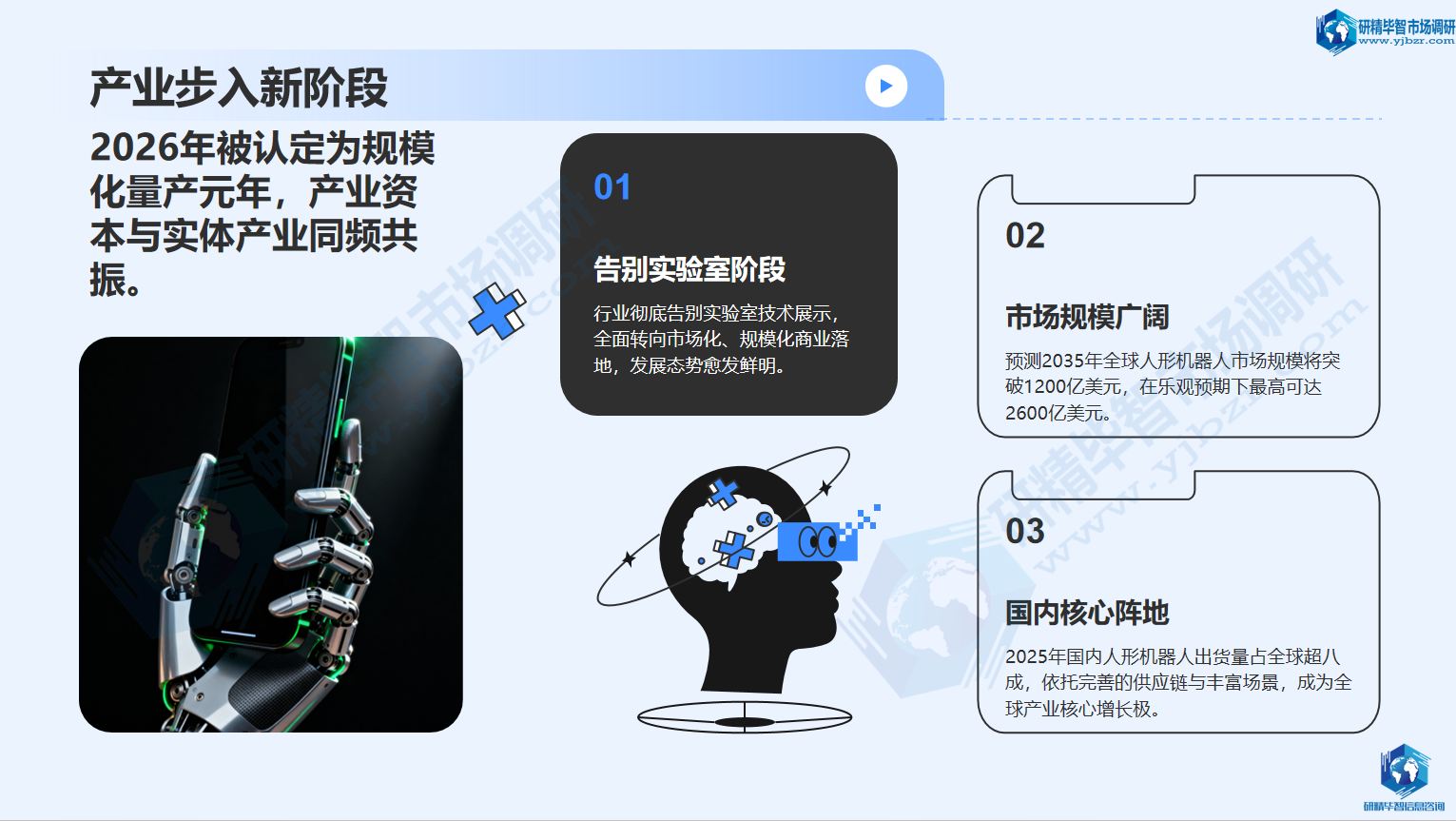 研精毕智市场调研
www.yjbzr.com

产业步入新阶段

2026年被认定为规模化量产元年，产业资本与实体产业同频共振。

01

告别实验室阶段

行业彻底告别实验室技术展示，全面转向市场化、规模化商业落地，发展态势愈发鲜明。

02

市场规模广阔

预测2035年全球人形机器人市场规模将突破1200亿美元，在乐观预期下最高可达2600亿美元。

03

国内核心阵地

2025年国内人形机器人出货量占全球超八成，依托完善的供应链与丰富场景，成为全球产业核心增长极。

研精毕智信息咨询